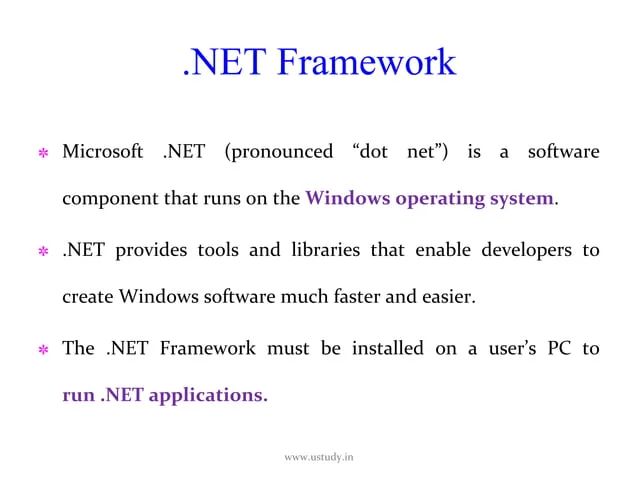 .NET Framework

* Microsoft .NET (pronounced “dot net”) is a software component that runs on the Windows operating system.

* .NET provides tools and libraries that enable developers to create Windows software much faster and easier.

* The .NET Framework must be installed on a user’s PC to run .NET applications.

www.ustudy.in